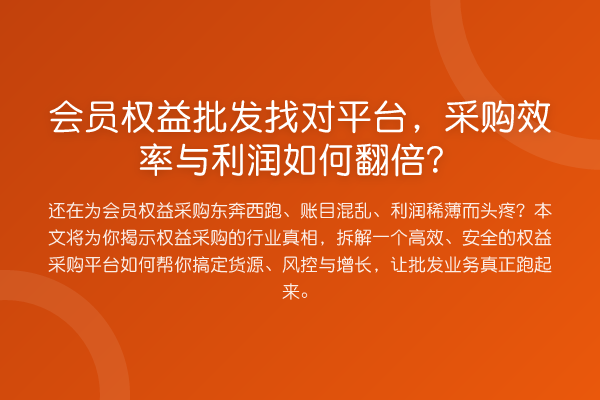 会员权益批发找对平台，采购效率与利润如何翻倍？

还在为会员权益采购东奔西跑、账目混乱、利润稀薄而头疼？本文将为你揭示权益采购的行业真相，拆解一个高效、安全的权益采购平台如何帮你搞定货源、风控与增长，让批发业务真正跑起来。